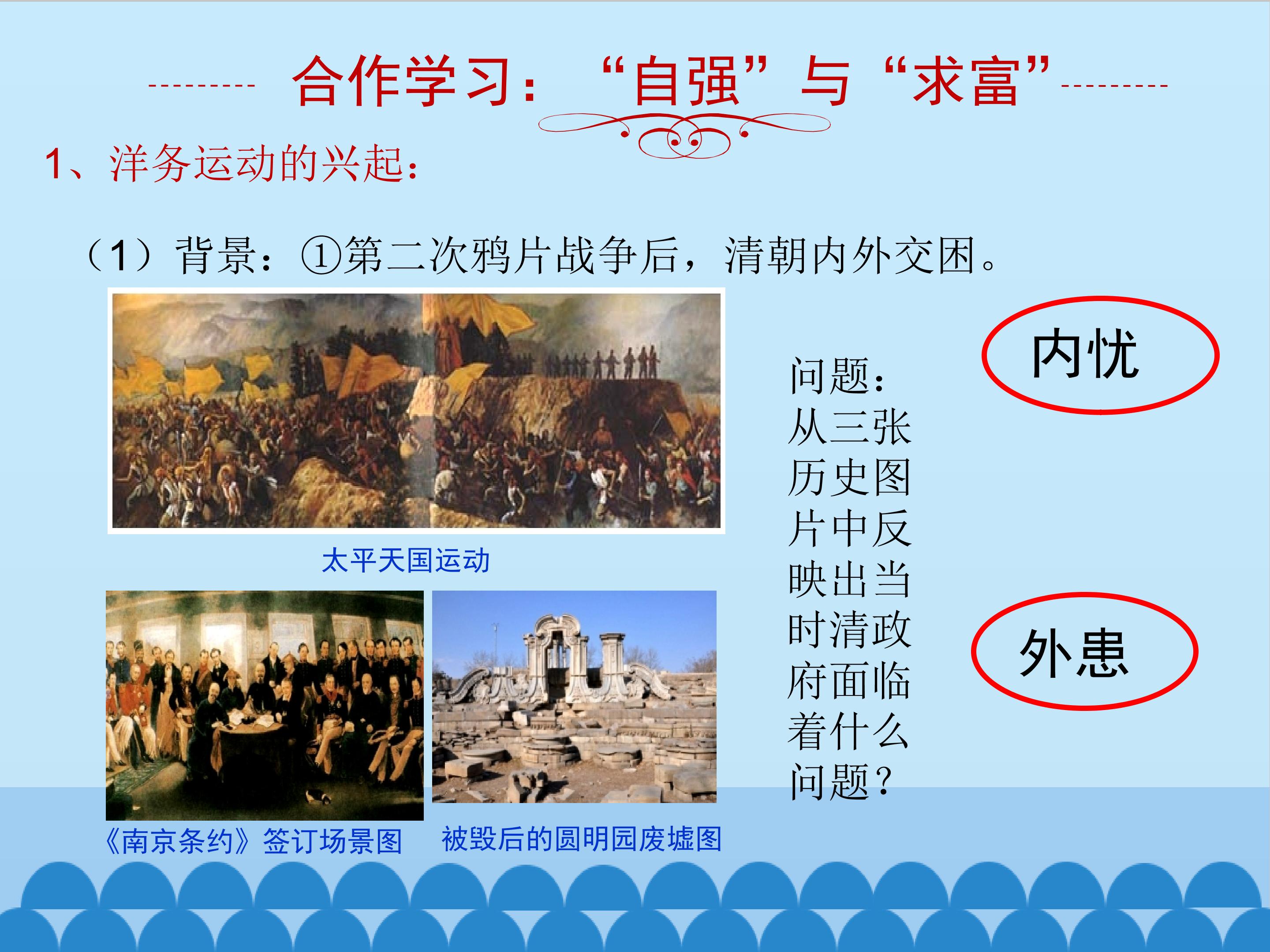 合作学习：“自强”与“求富”

1、洋务运动的兴起：

（1）背景：①第二次鸦片战争后，清朝内外交困。

太平天国运动

《南京条约》签订场景图

被毁后的圆明园废墟图

问题：从三张历史图片中反映出当时清政府面临着什么问题？

内忧

外患